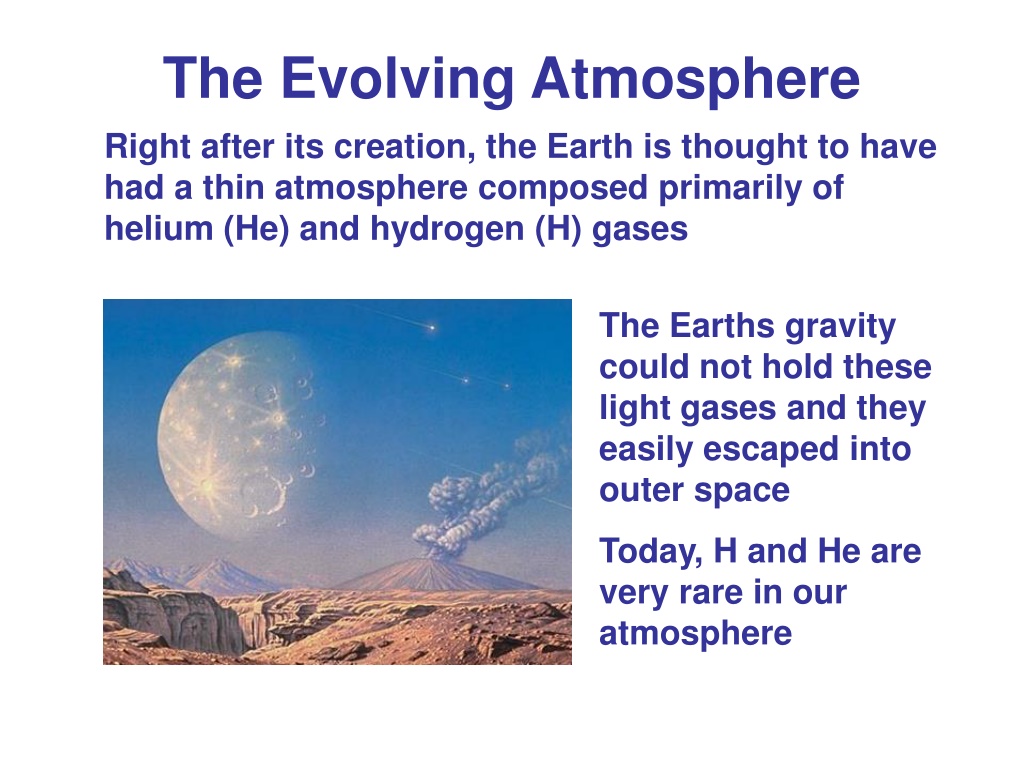 The Evolving Atmosphere

Right after its creation, the Earth is thought to have had a thin atmosphere composed primarily of helium (He) and hydrogen (H) gases

The Earths gravity could not hold these light gases and they easily escaped into outer space

Today, H and He are very rare in our atmosphere